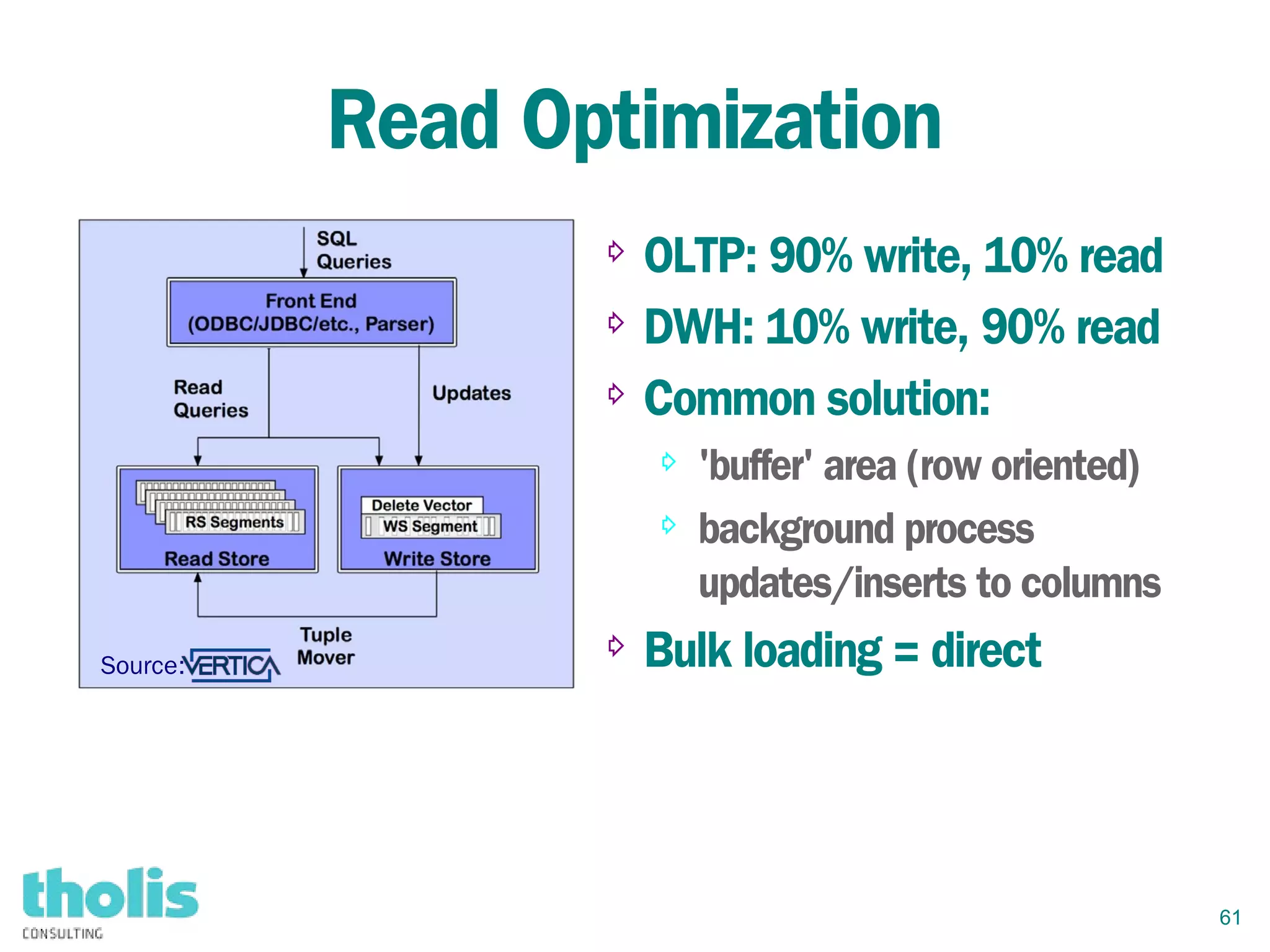 Read Optimization

SQL Queries

Front End (ODBC/JDBC/etc., Parser)

Read Queries

Updates

RS Segments

Read Store

Delete Vector

WS Segment

Write Store

Tuple Mover

Source: VERTICA

OLTP: 90% write, 10% read

DWH: 10% write, 90% read

Common solution:

'buffer' area (row oriented)

background process updates/inserts to columns

Bulk loading = direct

tholis CONSULTING

61